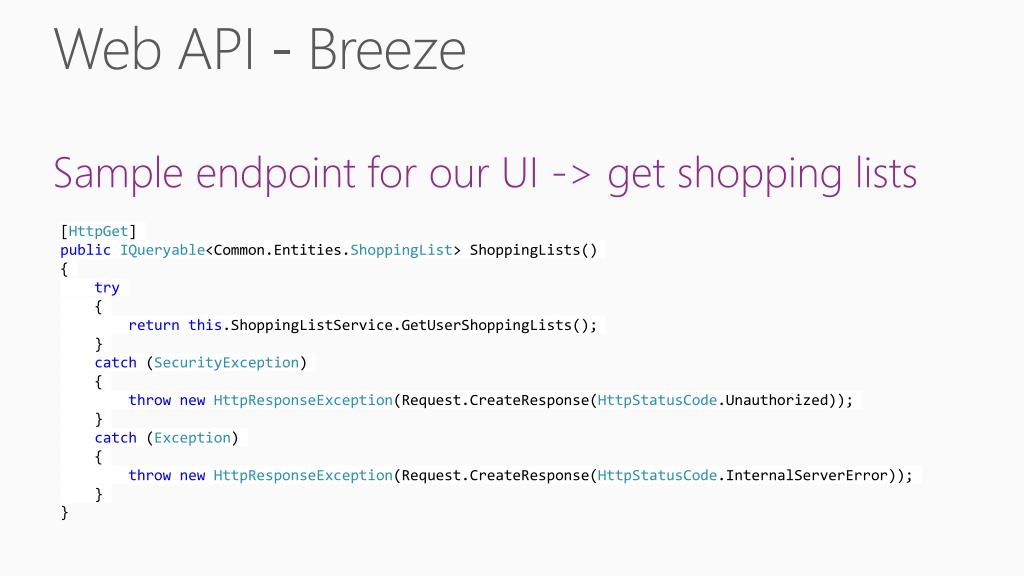 Web API - Breeze

Sample endpoint for our UI -> get shopping lists

[HttpGet]
public IQueryable<Common.Entities.ShoppingList> ShoppingLists()
{
    try
    {
        return this.ShoppingListService.GetUserShoppingLists();
    }
    catch (SecurityException)
    {
        throw new HttpResponseException(Request.CreateResponse(HttpStatusCode.Unauthorized));
    }
    catch (Exception)
    {
        throw new HttpResponseException(Request.CreateResponse(HttpStatusCode.InternalServerError));
    }
}